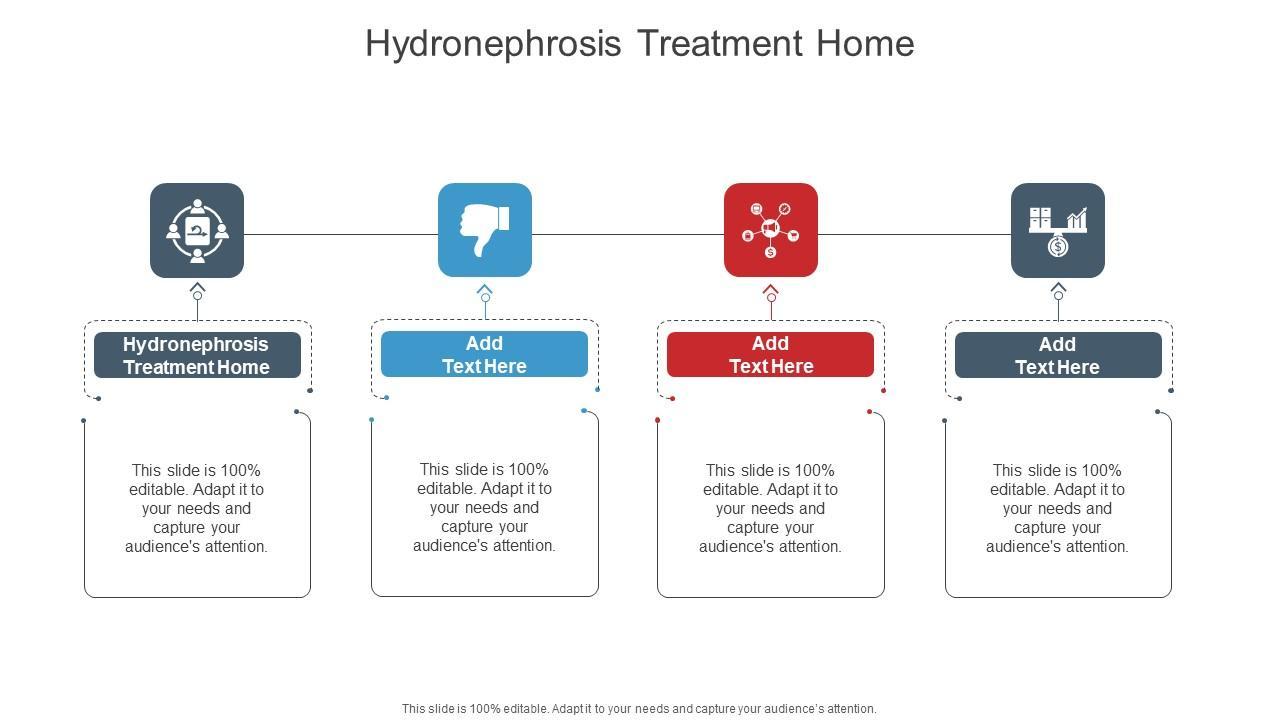 Hydronephrosis Treatment Home

Hydronephrosis Treatment Home

This slide is 100% editable. Adapt it to your needs and capture your audience's attention.

Add Text Here

This slide is 100% editable. Adapt it to your needs and capture your audience's attention.

Add Text Here

This slide is 100% editable. Adapt it to your needs and capture your audience's attention.

Add Text Here

This slide is 100% editable. Adapt it to your needs and capture your audience's attention.

This slide is 100% editable. Adapt it to your needs and capture your audience's attention.